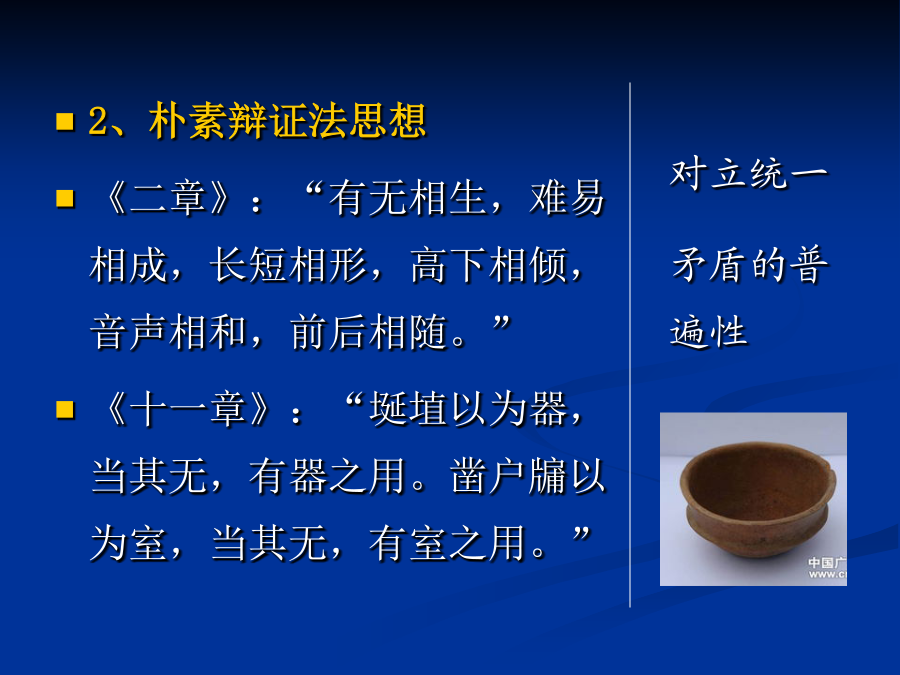 2、朴素辩证法思想

《二章》：“有无相生，难易相成，长短相形，高下相倾，音声相和，前后相随。”

《十一章》：“埏埴以为器，当其无，有器之用。凿户牖以为室，当其无，有室之用。”

对立统一

矛盾的普遍性

中国广
www.c